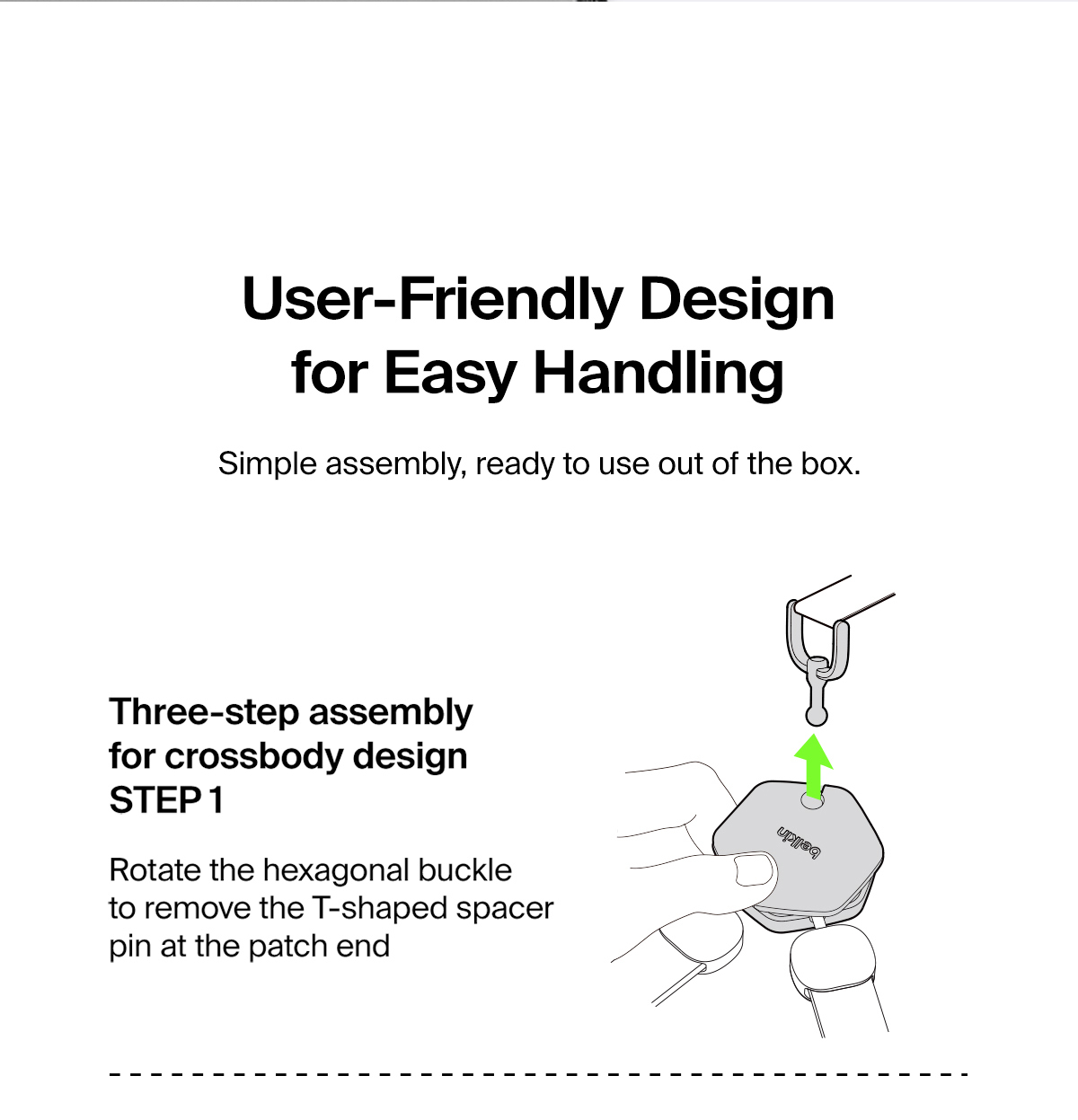 User-Friendly Design for Easy Handling

Simple assembly, ready to use out of the box.

Three-step assembly for crossbody design
STEP 1

Rotate the hexagonal buckle to remove the T-shaped spacer pin at the patch end

belkin